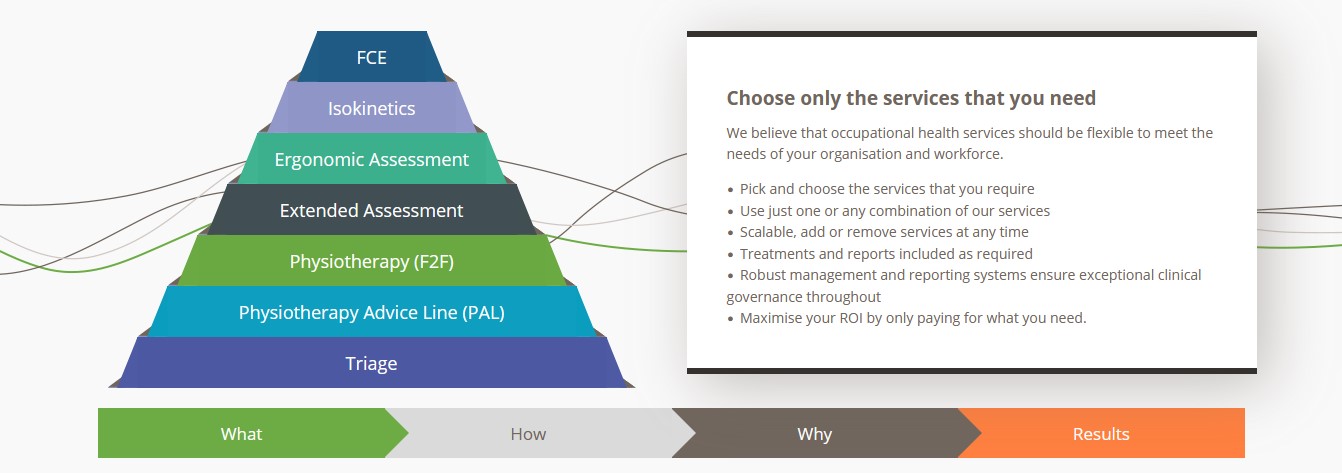 FCE
Isokinetics
Ergonomic Assessment
Extended Assessment
Physiotherapy (F2F)
Physiotherapy Advice Line (PAL)
Triage

Choose only the services that you need

We believe that occupational health services should be flexible to meet the needs of your organisation and workforce.

• Pick and choose the services that you require
• Use just one or any combination of our services
• Scalable, add or remove services at any time
• Treatments and reports included as required
• Robust management and reporting systems ensure exceptional clinical governance throughout
• Maximise your ROI by only paying for what you need.

What
How
Why
Results